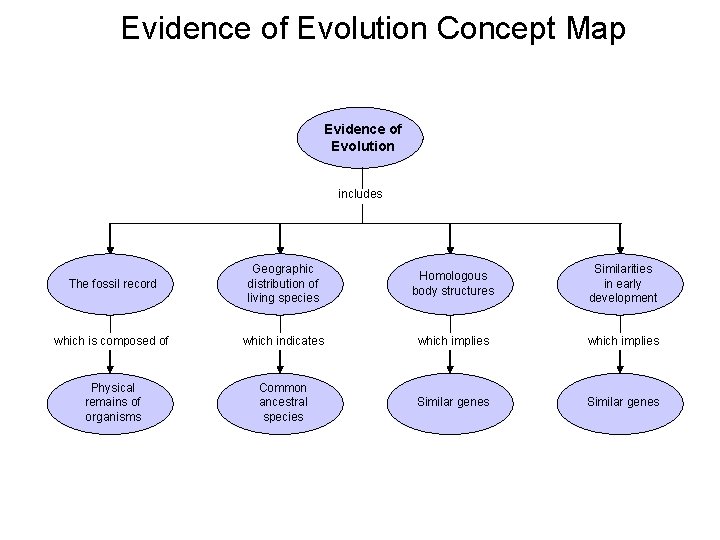 Evidence of Evolution Concept Map

Evidence of Evolution

includes

The fossil record

which is composed of

Physical remains of organisms

Geographic distribution of living species

which indicates

Common ancestral species

Homologous body structures

which implies

Similar genes

Similarities in early development

which implies

Similar genes